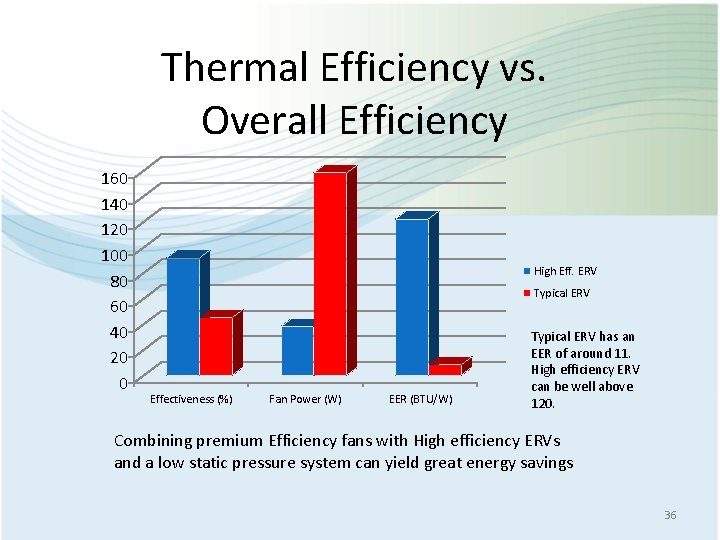 Thermal Efficiency vs. Overall Efficiency

160
140
120
100
80
60
40
20
0

Effectiveness (%)
Fan Power (W)
EER (BTU/W)

High Eff. ERV
Typical ERV

Typical ERV has an EER of around 11. High efficiency ERV can be well above 120.

Combining premium Efficiency fans with High efficiency ERVs and a low static pressure system can yield great energy savings

36